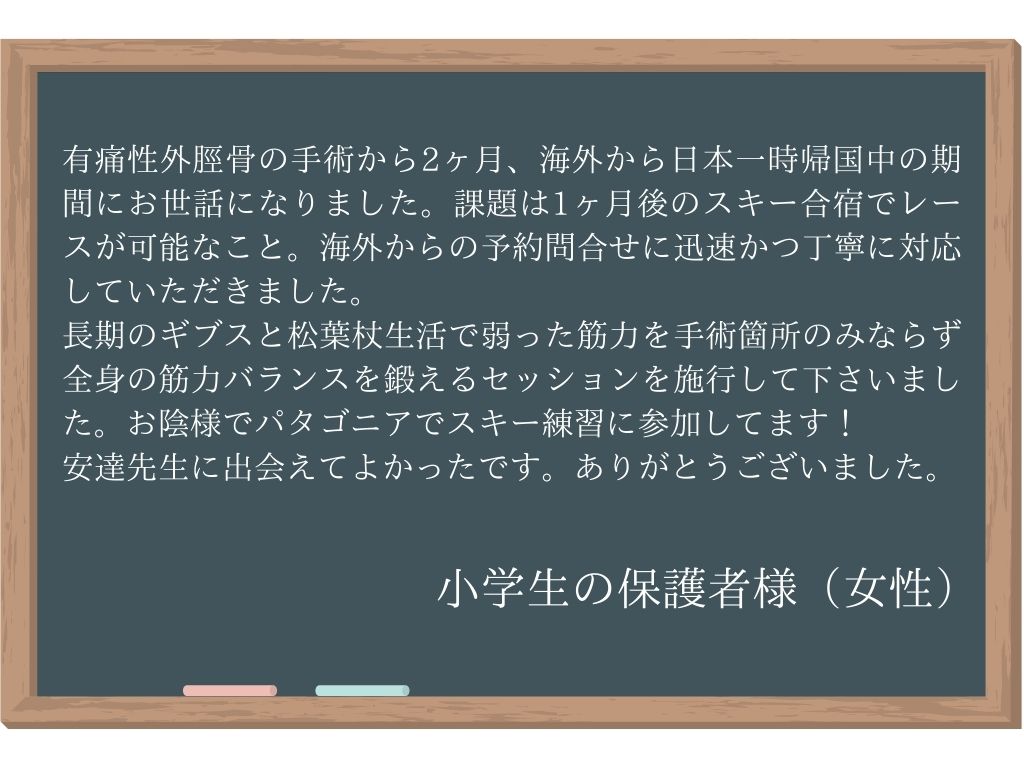 有痛性外脛骨の手術から2ヶ月、海外から日本一時帰国中の期間にお世話になりました。課題は1ヶ月後のスキー合宿でレースが可能なこと。海外からの予約問合せに迅速かつ丁寧に対応していただきました。
長期のギブスと松葉杖生活で弱った筋力を手術箇所のみならず全身の筋力バランスを鍛えるセッションを施行して下さいました。お陰様でパタゴニアでスキー練習に参加してます！
安達先生に出会えてよかったです。ありがとうございました。

小学生の保護者様（女性）